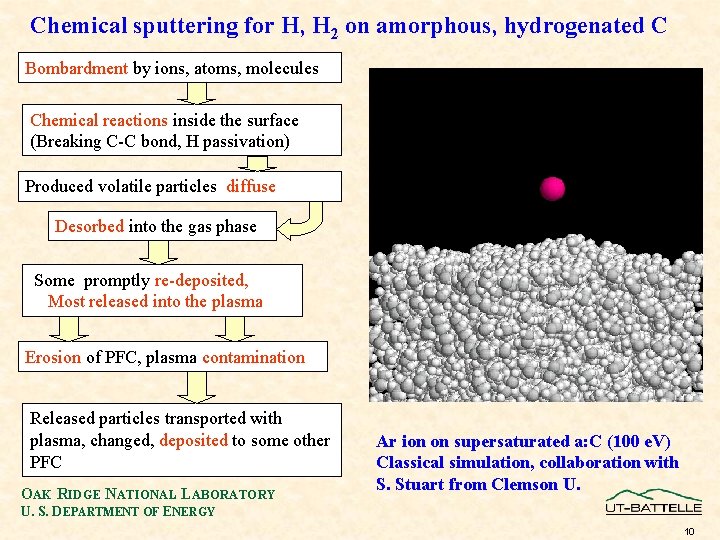 Chemical sputtering for H, $H_2$ on amorphous, hydrogenated C

Bombardment by ions, atoms, molecules

Chemical reactions inside the surface (Breaking C-C bond, H passivation)

Produced volatile particles diffuse

Desorbed into the gas phase

Some promptly re-deposited, Most released into the plasma

Erosion of PFC, plasma contamination

Released particles transported with plasma, changed, deposited to some other PFC

Ar ion on supersaturated a:C (100 eV)
Classical simulation, collaboration with S. Stuart from Clemson U.

OAK RIDGE NATIONAL LABORATORY
U. S. DEPARTMENT OF ENERGY

UT-BATTELLE

10